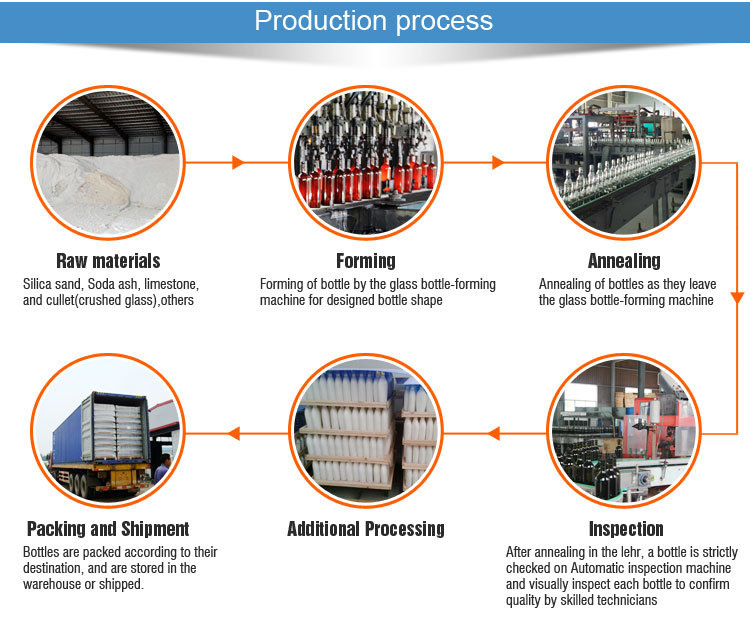 Production process

Raw materials
Silica sand, Soda ash, limestone, and cullet(crushed glass),others

Forming
Forming of bottle by the glass bottle-forming machine for designed bottle shape

Annealing
Annealing of bottles as they leave the glass bottle-forming machine

Inspection
After annealing in the lehr, a bottle is strictly checked on Automatic inspection machine and visually inspect each bottle to confirm quality by skilled technicians

Additional Processing

Packing and Shipment
Bottles are packed according to their destination, and are stored in the warehouse or shipped.